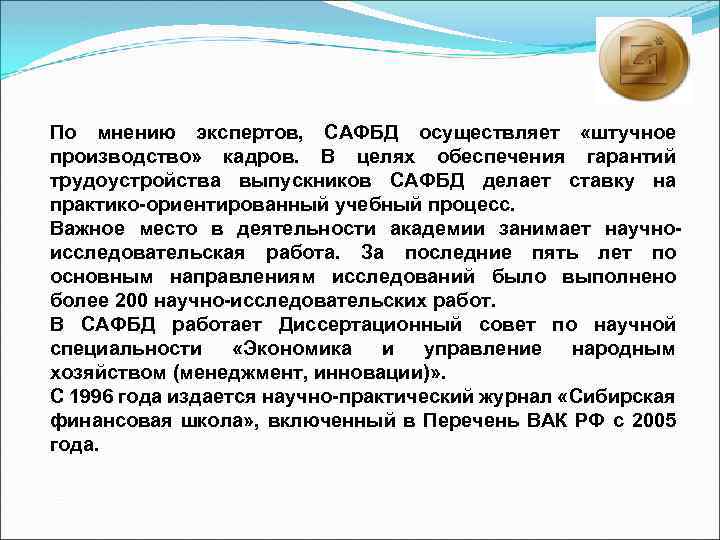 По мнению экспертов, САФБД осуществляет «штучное производство» кадров. В целях обеспечения гарантий трудоустройства выпускников САФБД делает ставку на практико-ориентированный учебный процесс.
Важное место в деятельности академии занимает научно-исследовательская работа. За последние пять лет по основным направлениям исследований было выполнено более 200 научно-исследовательских работ.
В САФБД работает Диссертационный совет по научной специальности «Экономика и управление народным хозяйством (менеджмент, инновации)».
С 1996 года издается научно-практический журнал «Сибирская финансовая школа», включенный в Перечень ВАК РФ с 2005 года.